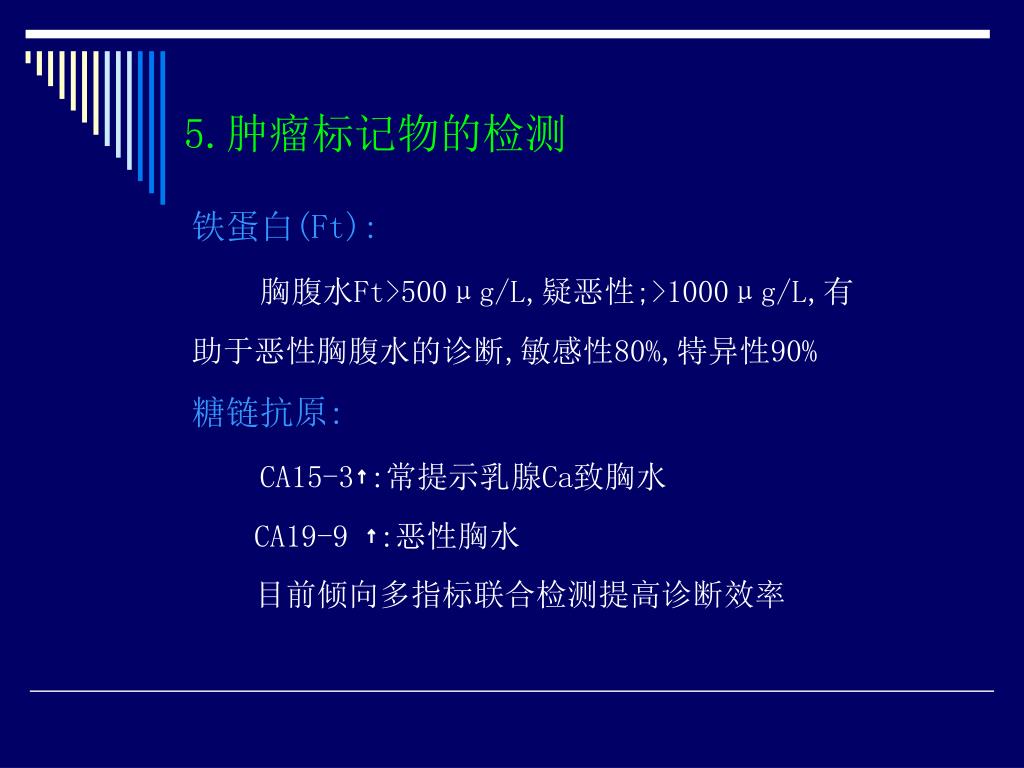 5.肿瘤标记物的检测

铁蛋白(Ft):

胸腹水Ft>500μg/L,疑恶性;>1000μg/L,有助于恶性胸腹水的诊断,敏感性80%,特异性90%

糖链抗原:

CA15-3↑:常提示乳腺Ca致胸水

CA19-9 ↑:恶性胸水

目前倾向多指标联合检测提高诊断效率